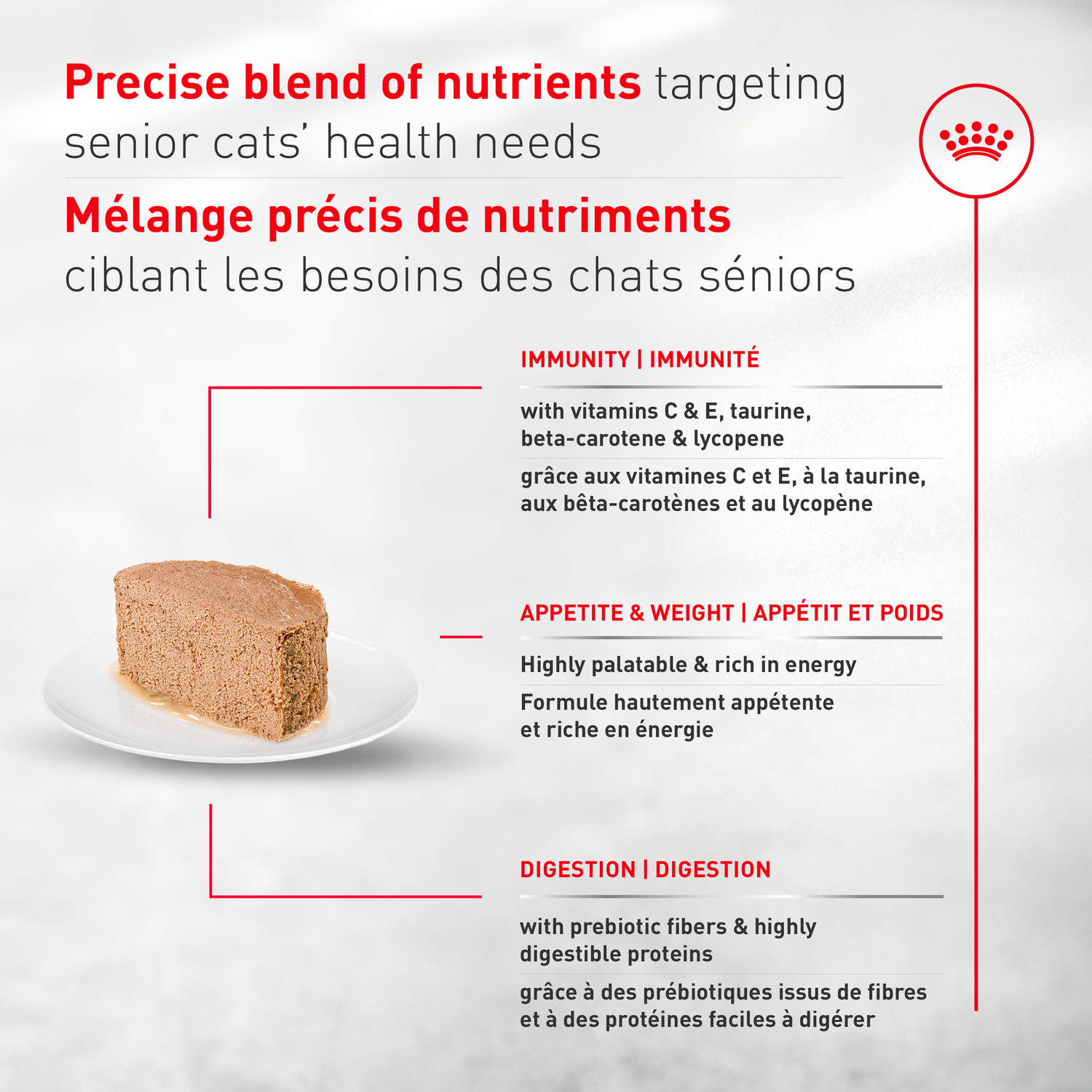 Precise blend of nutrients targeting senior cats' health needs

Mélange précis de nutriments ciblant les besoins des chats séniors

IMMUNITY | IMMUNITÉ

with vitamins C & E, taurine, beta-carotene & lycopene

grâce aux vitamines C et E, à la taurine, aux bêta-carotènes et au lycopène

APPETITE & WEIGHT | APPÉTIT ET POIDS

Highly palatable & rich in energy

Formule hautement appétente et riche en énergie

DIGESTION | DIGESTION

with prebiotic fibers & highly digestible proteins

grâce à des prébiotiques issus de fibres et à des protéines faciles à digérer